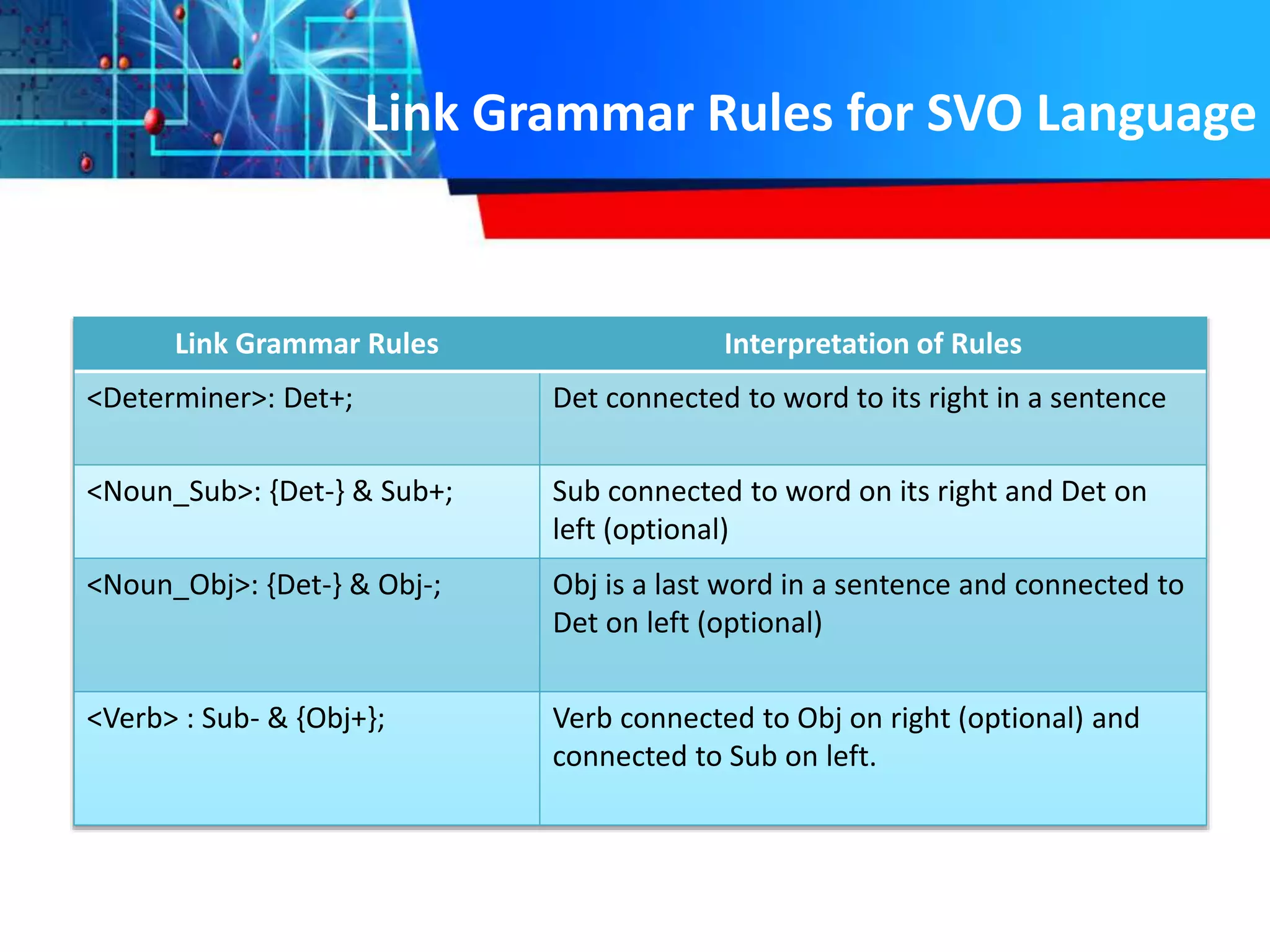 Link Grammar Rules for SVO Language

| Link Grammar Rules | Interpretation of Rules |
|---|---|
| <Determiner>: Det+; | Det connected to word to its right in a sentence |
| <Noun_Sub>: {Det-} & Sub+; | Sub connected to word on its right and Det on left (optional) |
| <Noun_Obj>: {Det-} & Obj-; | Obj is a last word in a sentence and connected to Det on left (optional) |
| <Verb> : Sub- & {Obj+}; | Verb connected to Obj on right (optional) and connected to Sub on left. |